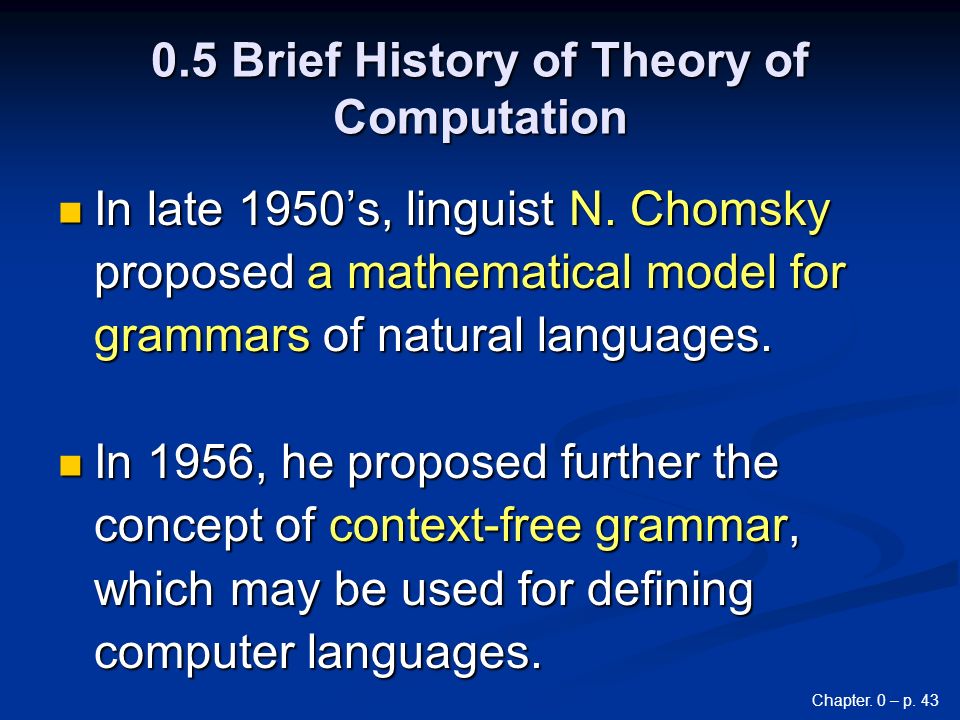 0.5 Brief History of Theory of Computation

In late 1950’s, linguist N. Chomsky proposed a mathematical model for grammars of natural languages.

In 1956, he proposed further the concept of context-free grammar, which may be used for defining computer languages.

Chapter. 0 – p. 43